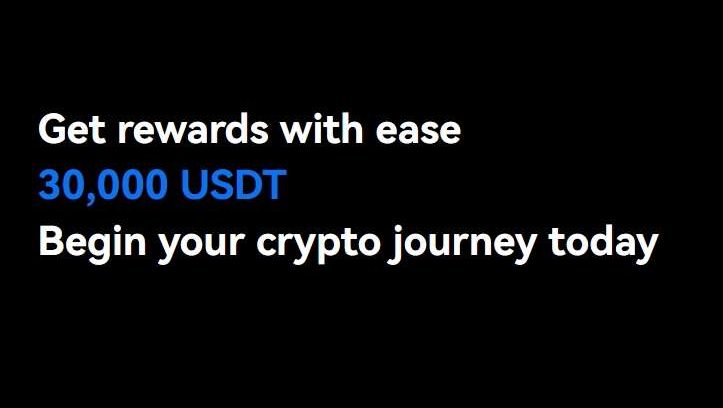 Get rewards with ease
30,000 USDT
Begin your crypto journey today